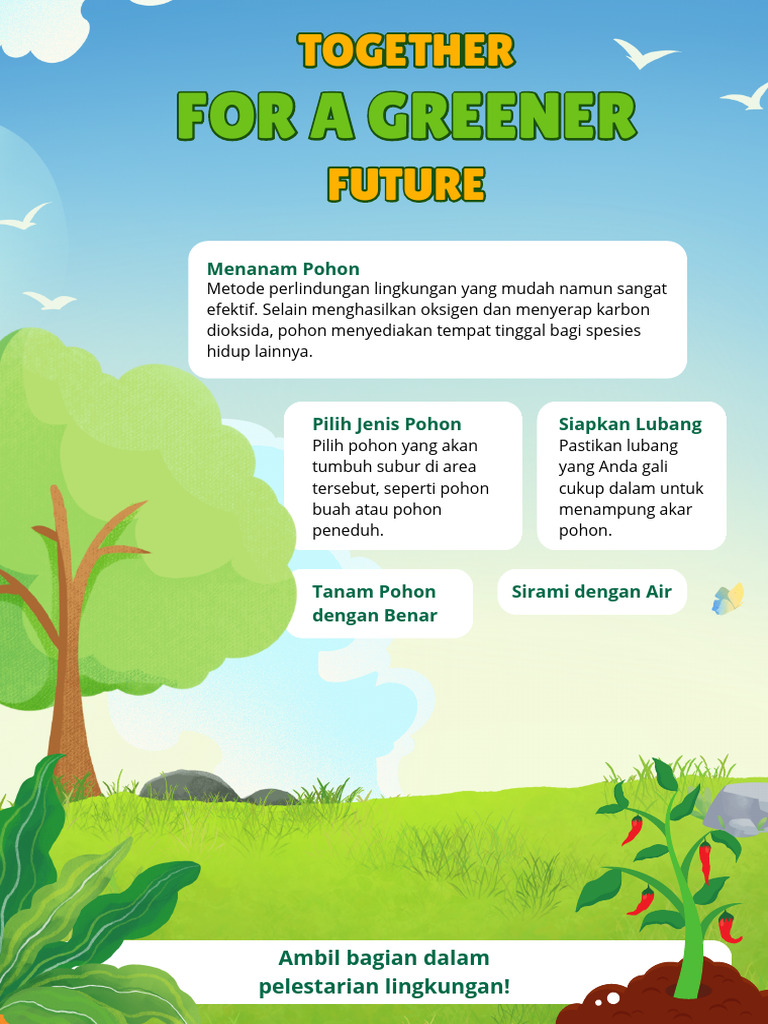 TOGETHER
FOR A GREENER
FUTURE

Menanam Pohon
Metode perlindungan lingkungan yang mudah namun sangat efektif. Selain menghasilkan oksigen dan menyerap karbon dioksida, pohon menyediakan tempat tinggal bagi spesies hidup lainnya.

Pilih Jenis Pohon
Pilih pohon yang akan tumbuh subur di area tersebut, seperti pohon buah atau pohon peneduh.

Siapkan Lubang
Pastikan lubang yang Anda gali cukup dalam untuk menampung akar pohon.

Tanam Pohon dengan Benar

Sirami dengan Air

Ambil bagian dalam pelestarian lingkungan!